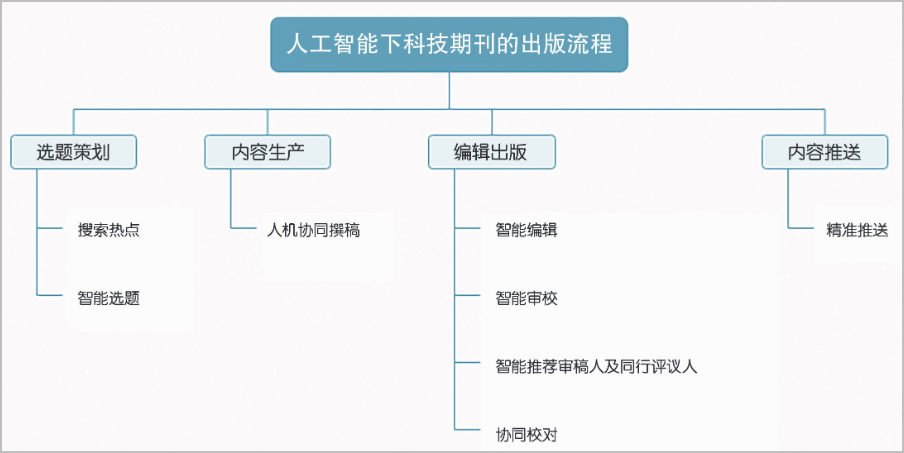 人工智能下科技期刊的出版流程

选题策划

搜索热点

智能选题

内容生产

人机协同撰稿

编辑出版

智能编辑

智能审校

智能推荐审稿人及同行评议人

协同校对

内容推送

精准推送